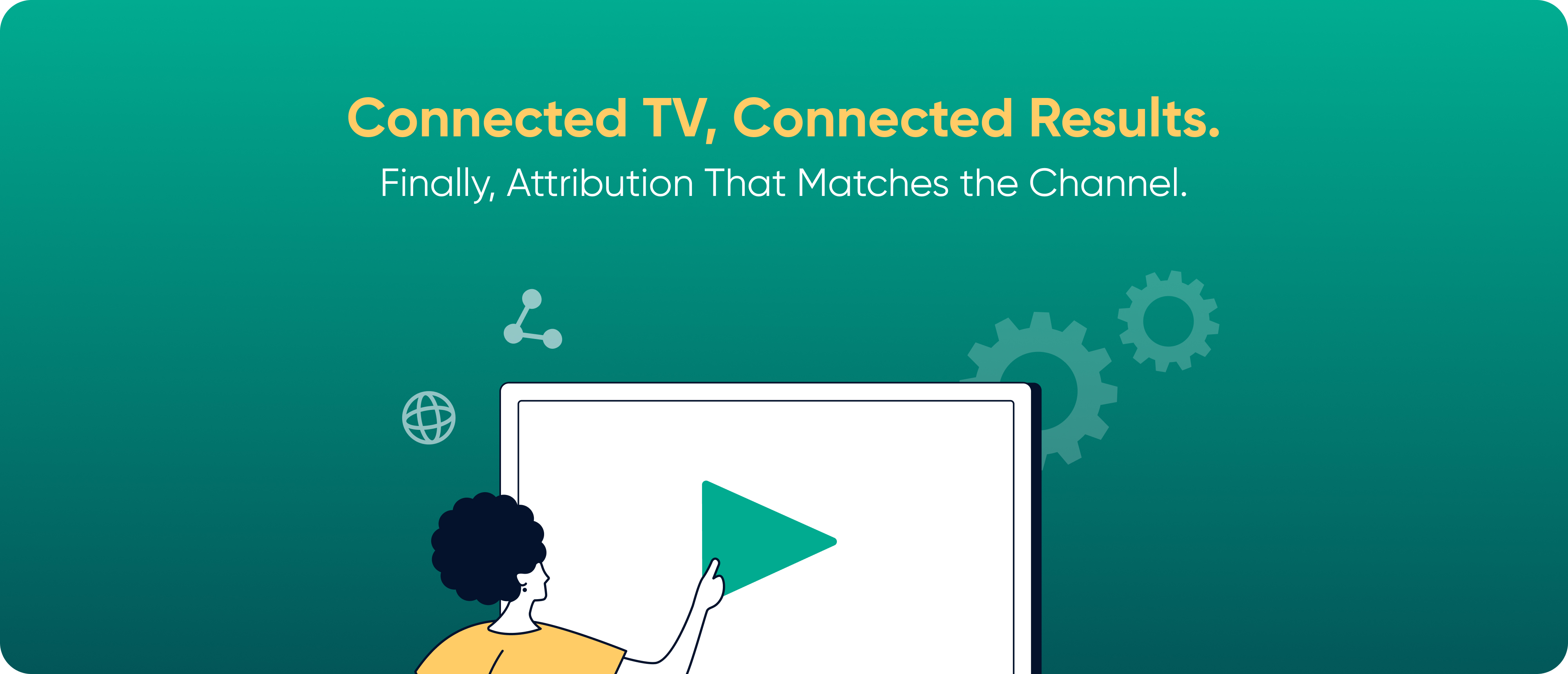 Connected TV, Connected Results.
Finally, Attribution That Matches the Channel.